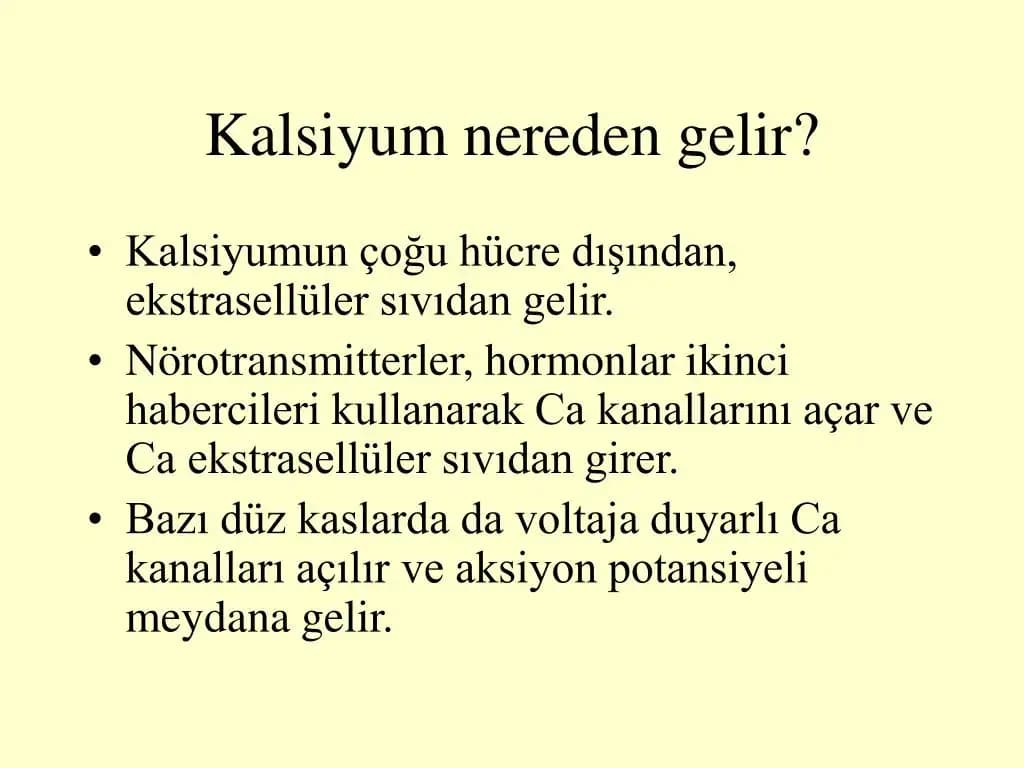 Kalsiyum nereden gelir?

• Kalsiyumun çoğu hücre dışından, ekstrasellüler sıvıdan gelir.
• Nörotransmitterler, hormonlar ikinci habercileri kullanarak Ca kanallarını açar ve Ca ekstrasellüler sıvıdan girer.
• Bazı düz kaslarda da voltaja duyarlı Ca kanalları açılır ve aksiyon potansiyeli meydana gelir.